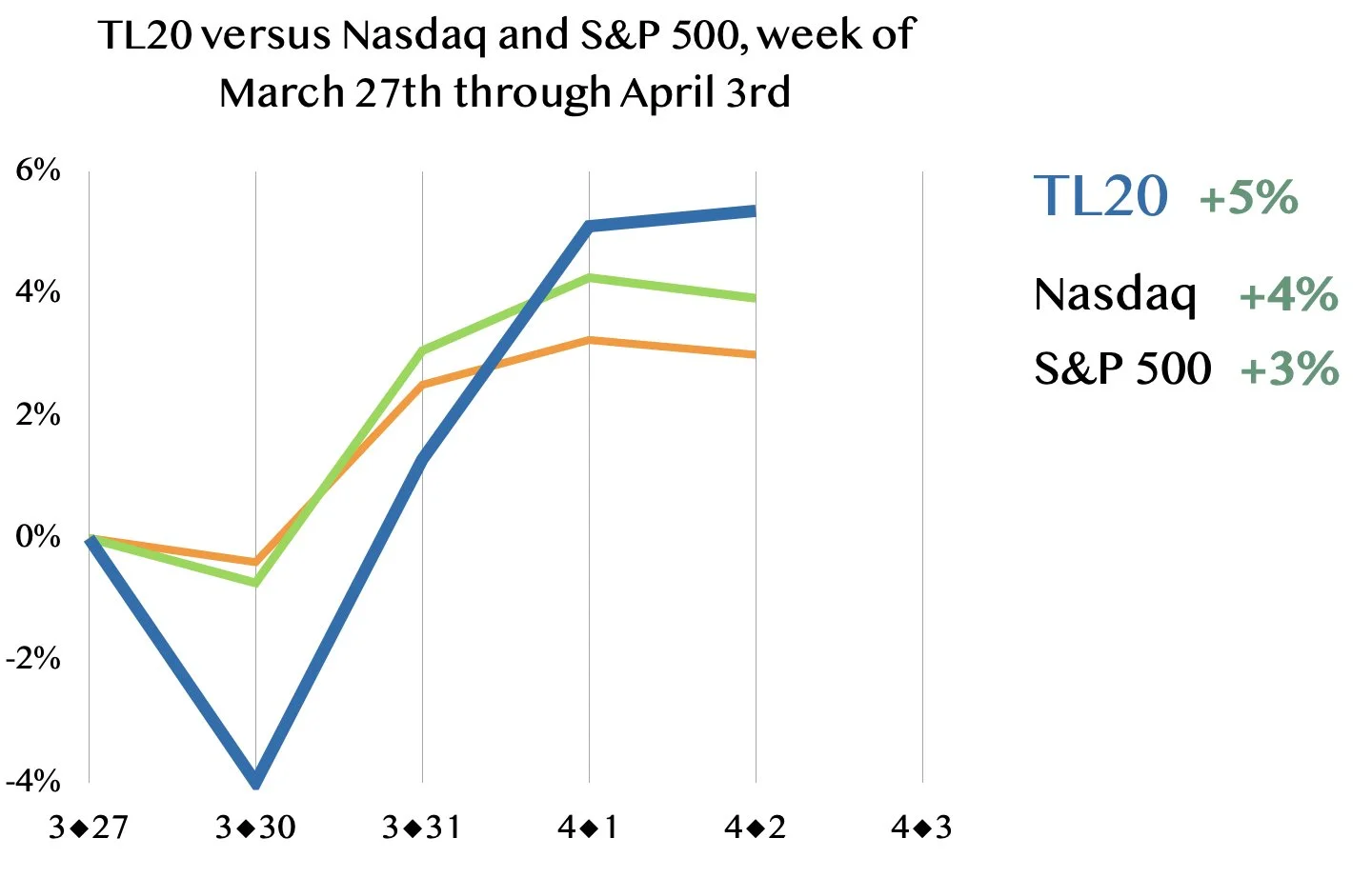 TL20 versus Nasdaq and S&P 500, week of March 27th through April 3rd

6%
4%
2%
0%
-2%
-4%

3◆27
3◆30
3◆31
4◆1
4◆2
4◆3

TL20 +5%
Nasdaq +4%
S&P 500 +3%